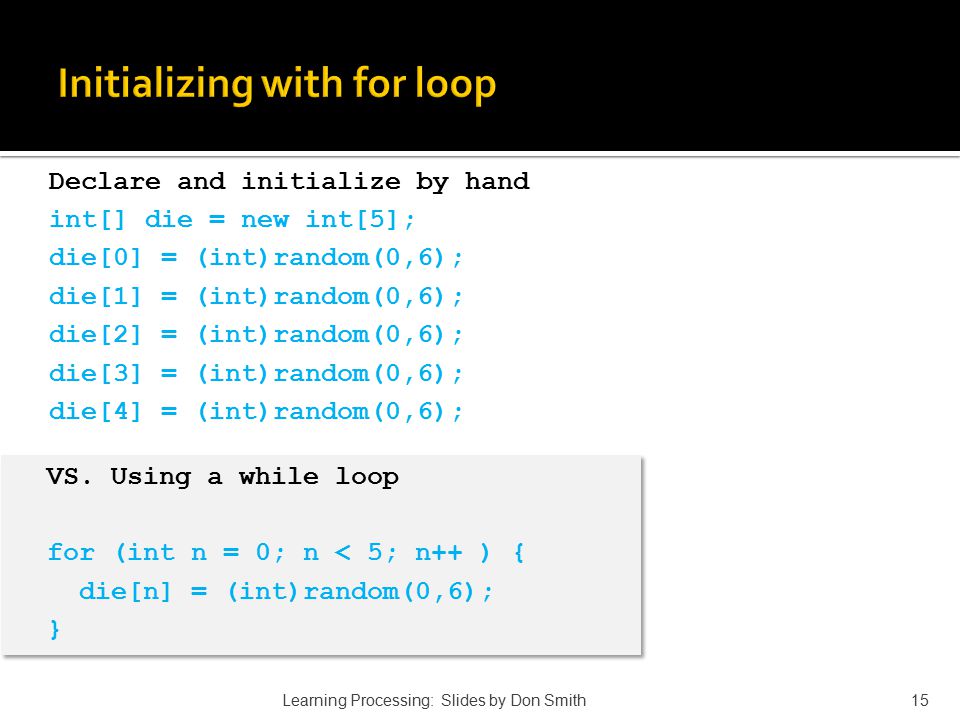 Initializing with for loop

Declare and initialize by hand
int[] die = new int[5];
die[0] = (int)random(0,6);
die[1] = (int)random(0,6);
die[2] = (int)random(0,6);
die[3] = (int)random(0,6);
die[4] = (int)random(0,6);

VS. Using a while loop

for (int n = 0; n < 5; n++ ) {
  die[n] = (int)random(0,6);
}

Learning Processing: Slides by Don Smith

15